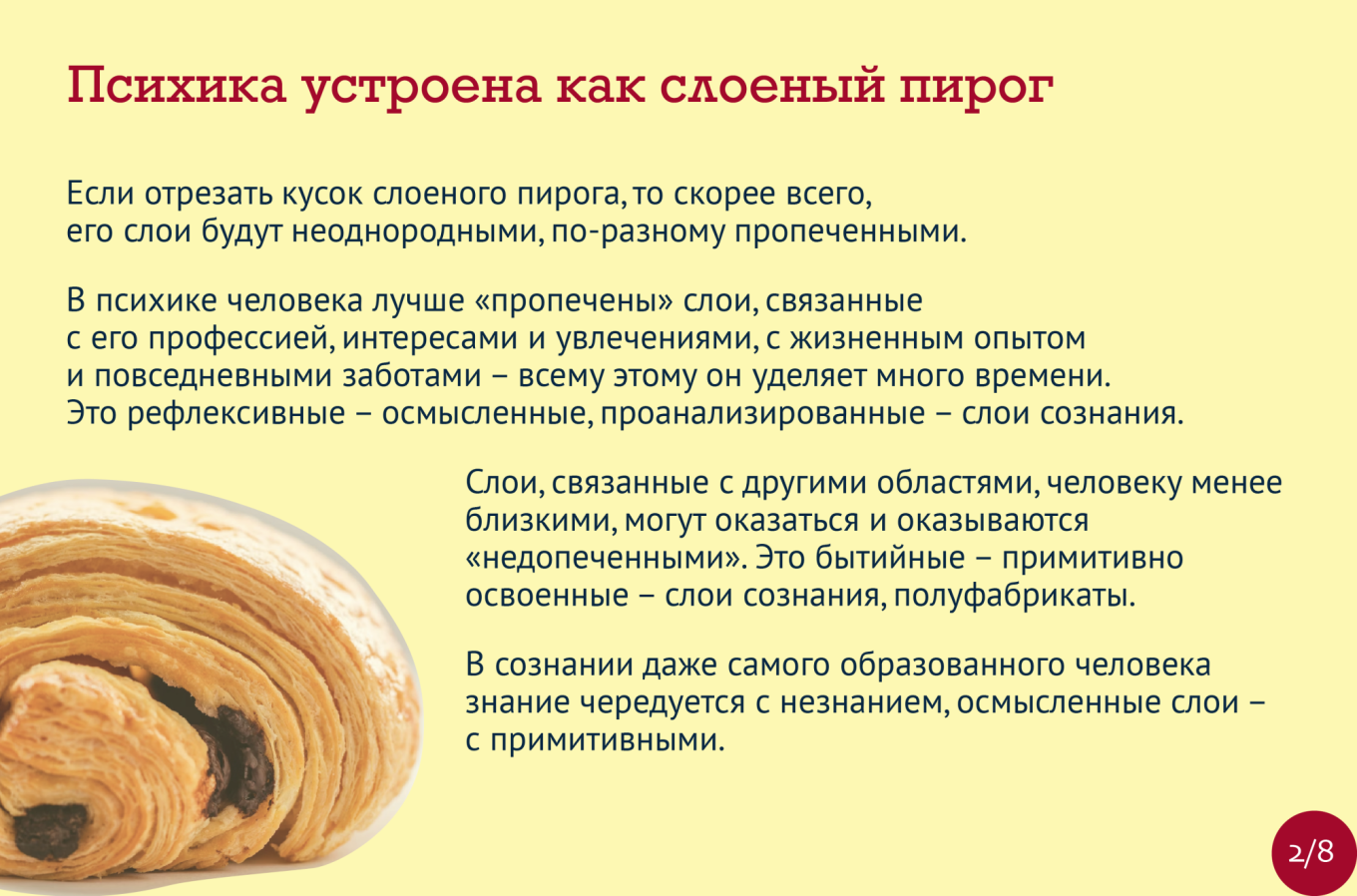 Психика устроена как слоеный пирог

Если отрезать кусок слоеного пирога, то скорее всего, его слои будут неоднородными, по-разному пропеченными.

В психике человека лучше «пропечены» слои, связанные с его профессией, интересами и увлечениями, с жизненным опытом и повседневными заботами – всему этому он уделяет много времени. Это рефлексивные – осмысленные, проанализированные – слои сознания.

Слои, связанные с другими областями, человеку менее близкими, могут оказаться и оказываются «недопеченными». Это бытийные – примитивно освоенные – слои сознания, полуфабрикаты.

В сознании даже самого образованного человека знание чередуется с незнанием, осмысленные слои – с примитивными.

2/8